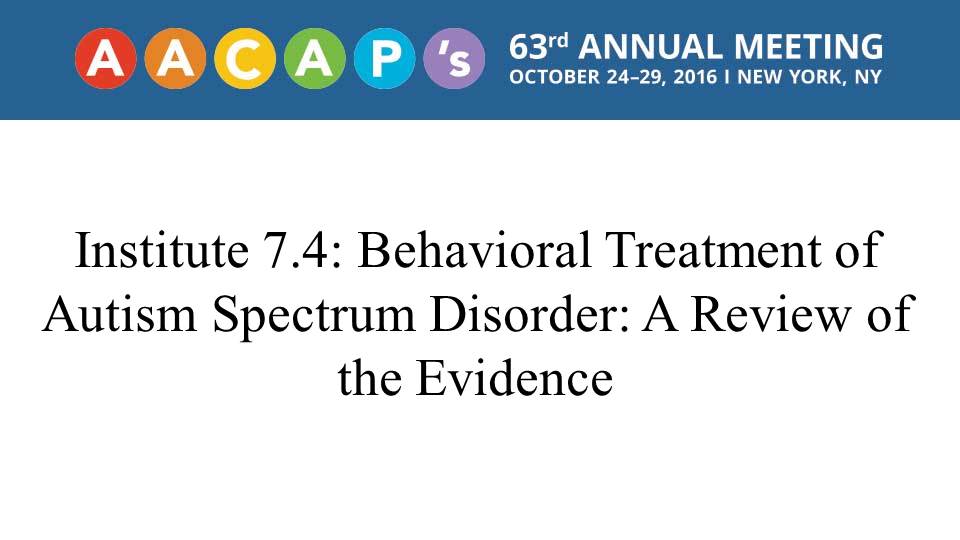 AACAP's 63rd ANNUAL MEETING
OCTOBER 24–29, 2016 I NEW YORK, NY

Institute 7.4: Behavioral Treatment of Autism Spectrum Disorder: A Review of the Evidence